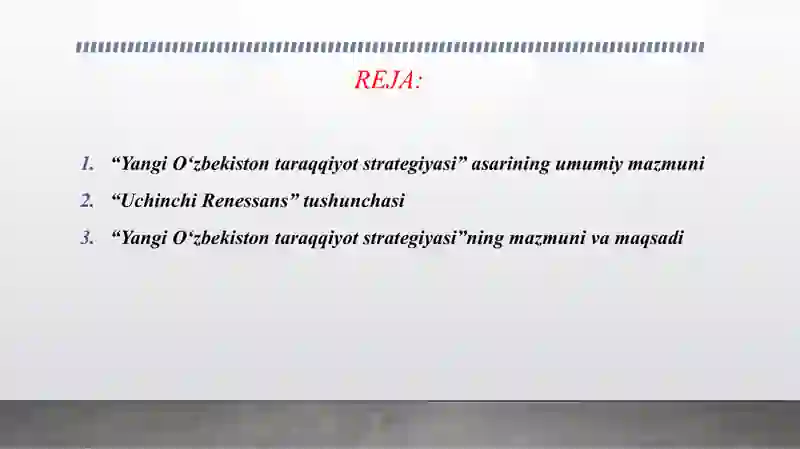 REJA:

1. “Yangi O‘zbekiston taraqqiyot strategiyasi” asarining umumiy mazmuni
2. “Uchinchi Renessans” tushunchasi
3. “Yangi O‘zbekiston taraqqiyot strategiyasi”ning mazmuni va maqsadi